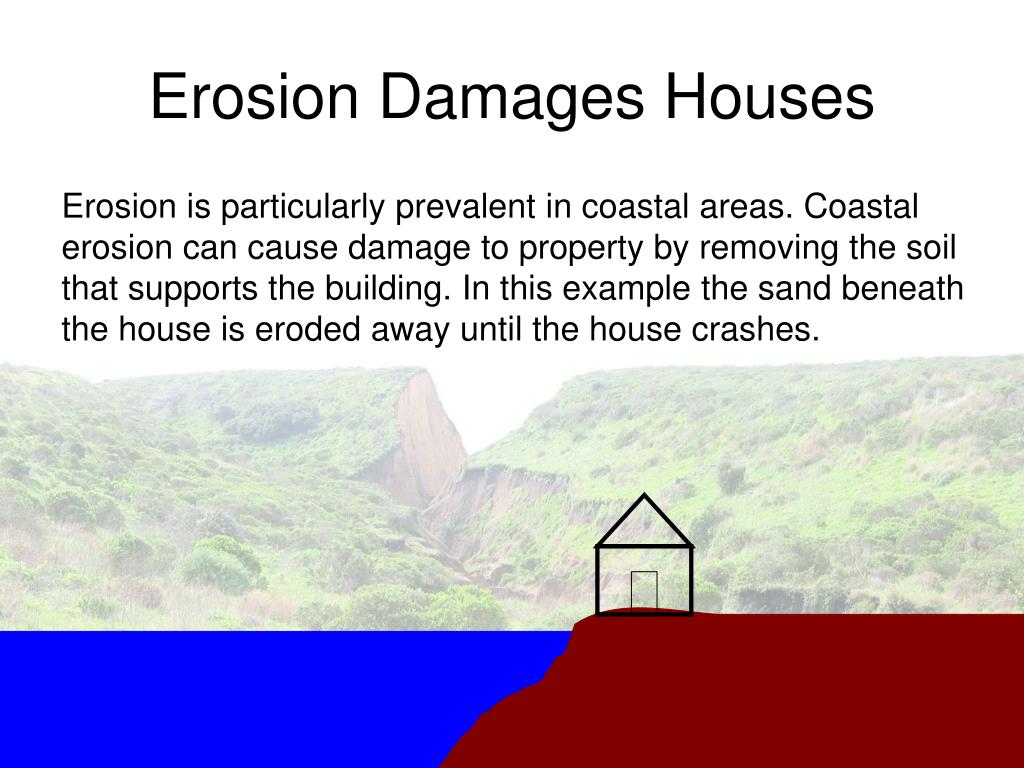 Erosion Damages Houses

Erosion is particularly prevalent in coastal areas. Coastal erosion can cause damage to property by removing the soil that supports the building. In this example the sand beneath the house is eroded away until the house crashes.